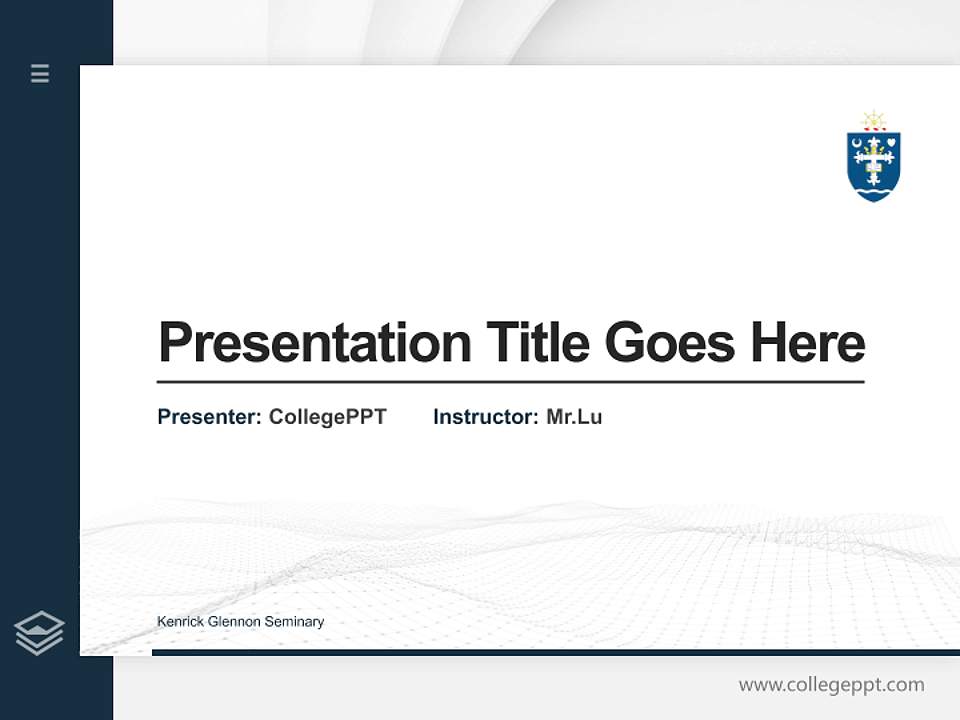 Presentation Title Goes Here

Presenter: CollegePPT Instructor: Mr.Lu

Kenrick Glennon Seminary

www.collegeppt.com